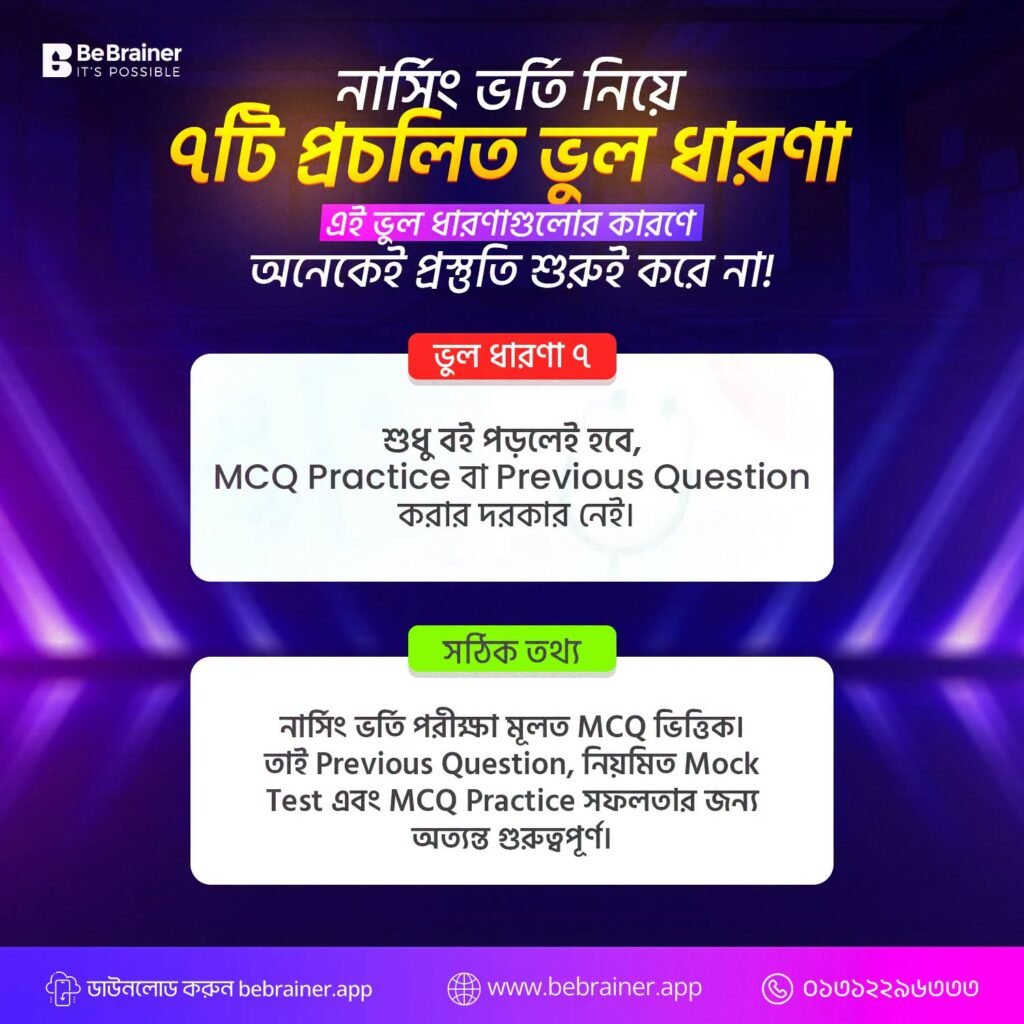 BeBrainer
IT'S POSSIBLE

নার্সিং ভর্তি নিয়ে
৭টি প্রচলিত ভুল ধারণা

এই ভুল ধারণাগুলোর কারণে
অনেকেই প্রস্তুতি শুরুই করে না!

ভুল ধারণা ৭

শুধু বই পড়লেই হবে, MCQ Practice বা Previous Question করার দরকার নেই।

সঠিক তথ্য

নার্সিং ভর্তি পরীক্ষা মূলত MCQ ভিত্তিক। তাই Previous Question, নিয়মিত Mock Test এবং MCQ Practice সফলতার জন্য অত্যন্ত গুরুত্বপূর্ণ।

ডাউনলোড করুন bebrainer.app
www.bebrainer.app
০১৩১২২৯৬৩৩৩